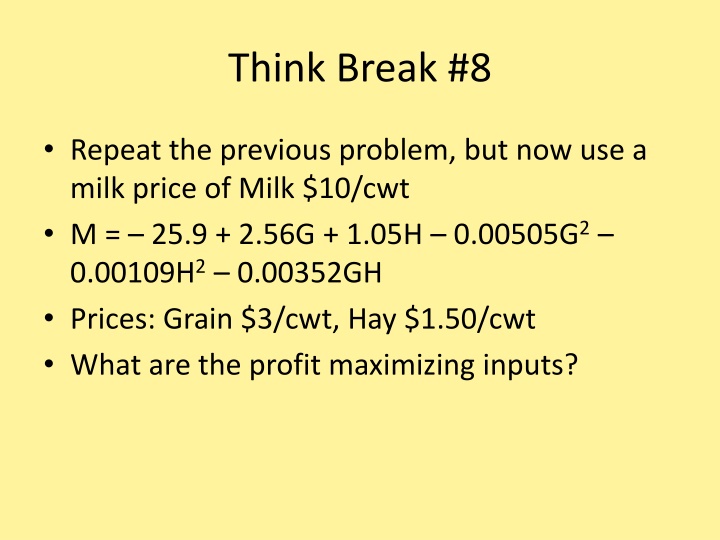 Think Break #8

• Repeat the previous problem, but now use a milk price of Milk \$10/cwt

• $M = -25.9 + 2.56G + 1.05H - 0.00505G^2 - 0.00109H^2 - 0.00352GH$

• Prices: Grain \$3/cwt, Hay \$1.50/cwt

• What are the profit maximizing inputs?